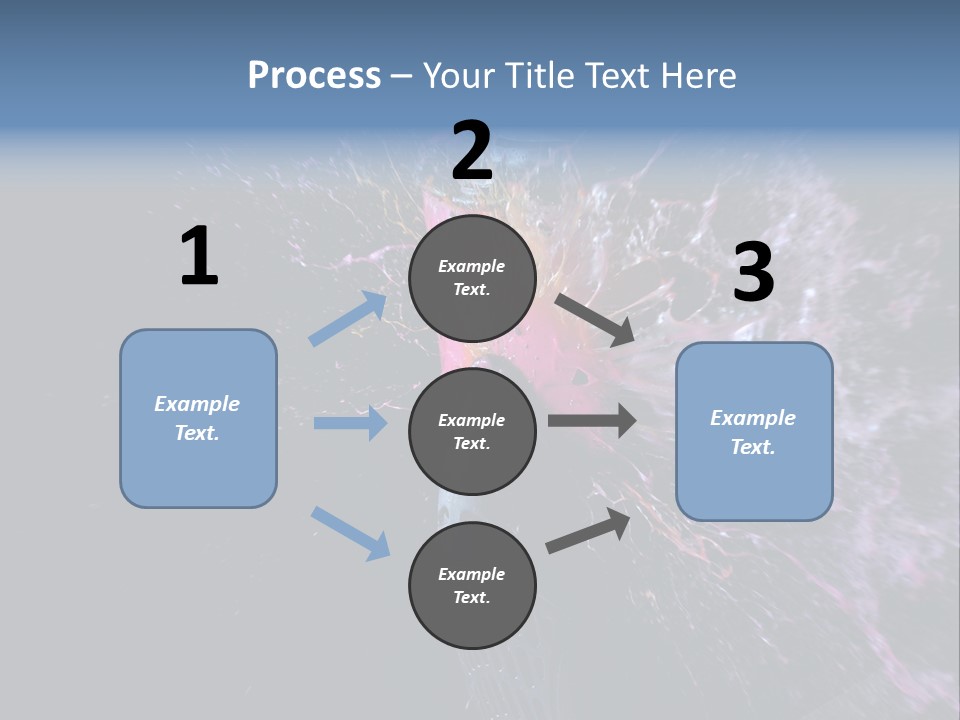 Process – Your Title Text Here

1

Example Text.

2

Example Text.

Example Text.

Example Text.

3

Example Text.